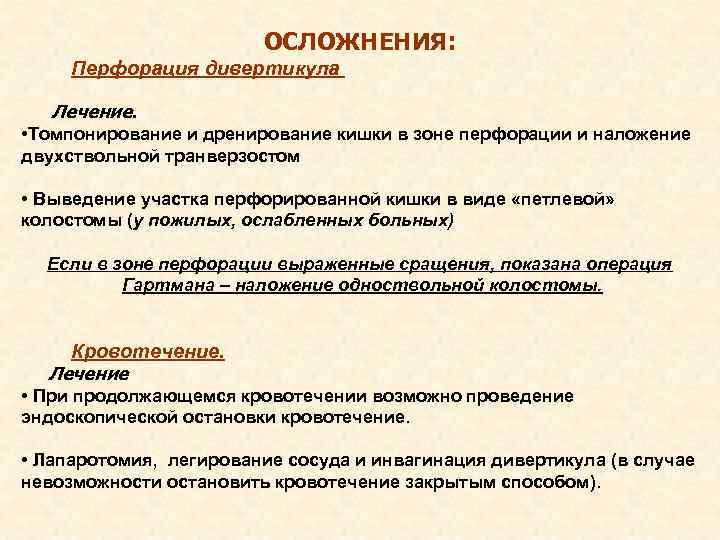 ОСЛОЖНЕНИЯ:
Перфорация дивертикула

Лечение.
•Томпонирование и дренирование кишки в зоне перфорации и наложение двухствольной транверзостом

• Выведение участка перфорированной кишки в виде «петлевой» колостомы (у пожилых, ослабленных больных)

Если в зоне перфорации выраженные сращения, показана операция Гартмана – наложение одноствольной колостомы.

Кровотечение.
Лечение
• При продолжающемся кровотечении возможно проведение эндоскопической остановки кровотечение.

• Лапаротомия, легирование сосуда и инвагинация дивертикула (в случае невозможности остановить кровотечение закрытым способом).